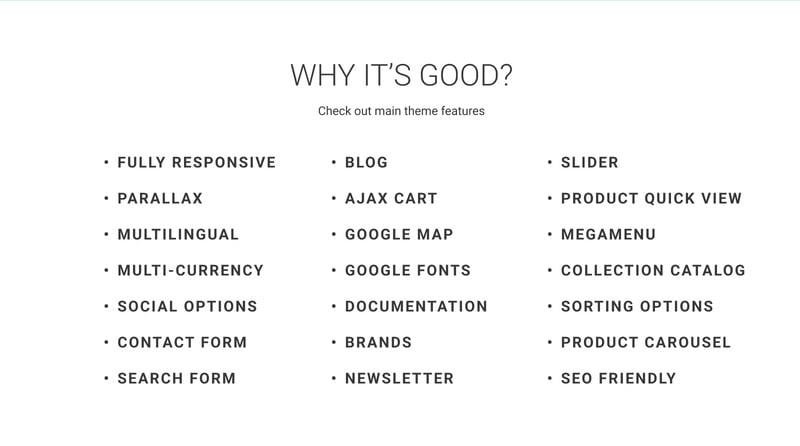 WHY IT'S GOOD?

Check out main theme features

• FULLY RESPONSIVE
• PARALLAX
• MULTILINGUAL
• MULTI-CURRENCY
• SOCIAL OPTIONS
• CONTACT FORM
• SEARCH FORM

• BLOG
• AJAX CART
• GOOGLE MAP
• GOOGLE FONTS
• DOCUMENTATION
• BRANDS
• NEWSLETTER

• SLIDER
• PRODUCT QUICK VIEW
• MEGAMENU
• COLLECTION CATALOG
• SORTING OPTIONS
• PRODUCT CAROUSEL
• SEO FRIENDLY